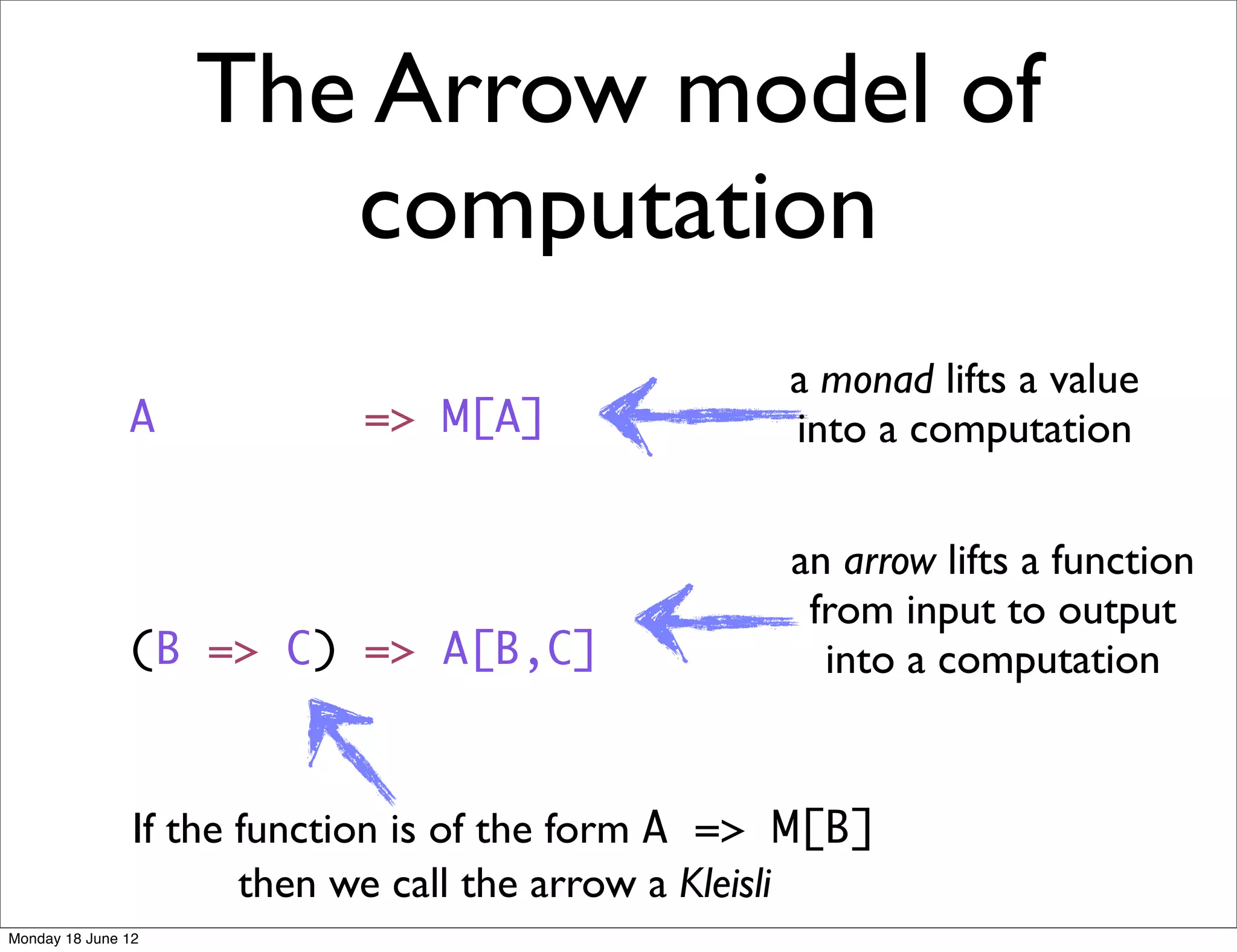 The Arrow model of computation

A => M[A]

a monad lifts a value into a computation

(B => C) => A[B,C]

an arrow lifts a function from input to output into a computation

If the function is of the form A => M[B] then we call the arrow a Kleisli

Monday 18 June 12